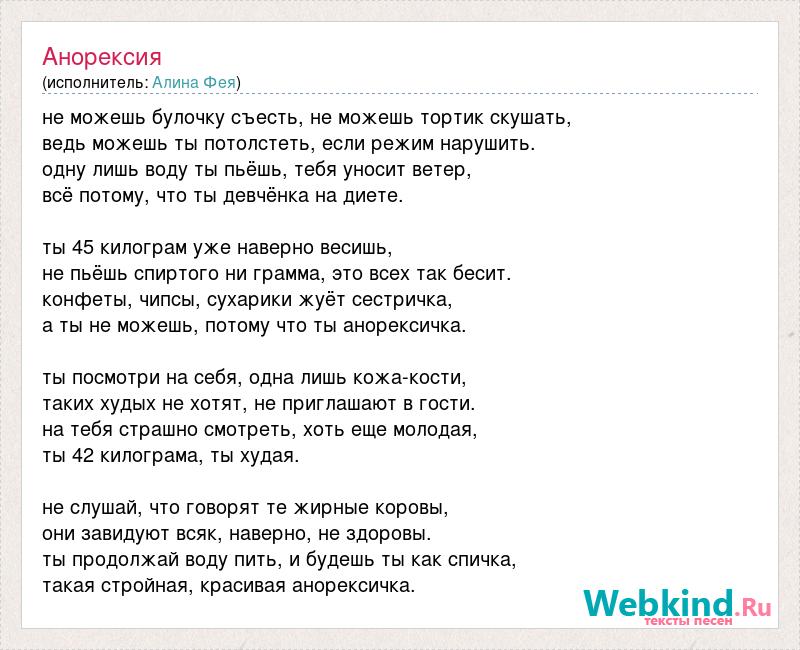 Анорексия
(исполнитель: Алина Фея)

не можешь булочку съесть, не можешь тортик скушать,
ведь можешь ты потолстеть, если режим нарушить.
одну лишь воду ты пьёшь, тебя уносит ветер,
всё потому, что ты девчёнка на диете.

ты 45 килограм уже наверно весишь,
не пьёшь спиртого ни грамма, это всех так бесит.
конфеты, чипсы, сухарики жуёт сестричка,
а ты не можешь, потому что ты анорексичка.

ты посмотри на себя, одна лишь кожа-кости,
таких худых не хотят, не приглашают в гости.
на тебя страшно смотреть, хоть еще молодая,
ты 42 килограма, ты худая.

не слушай, что говорят те жирные коровы,
они завидуют всяк, наверно, не здоровы.
ты продолжай воду пить, и будешь ты как спичка,
такая стройная, красивая анорексичка.

Webkind.Ru
тексты песен